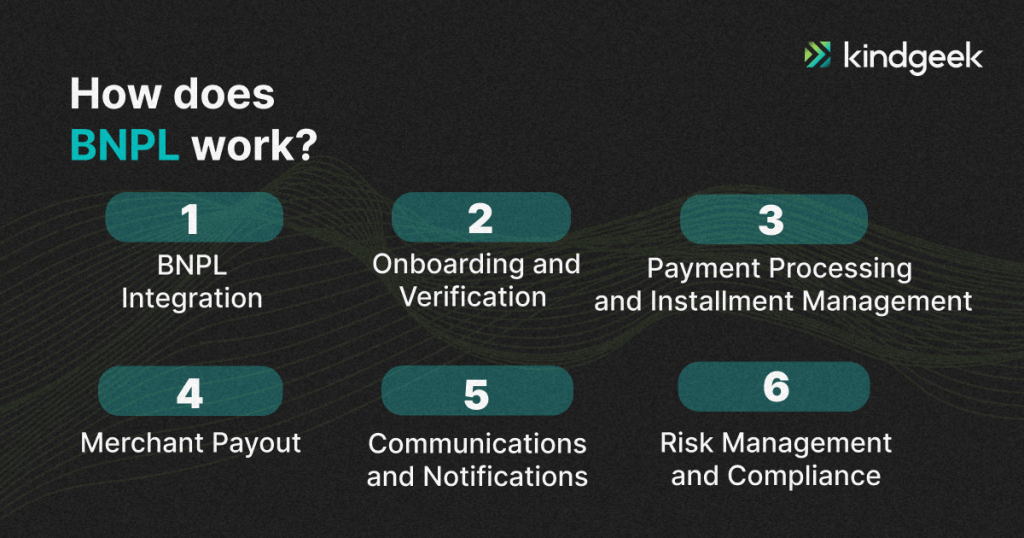 kindgeek

How does BNPL work?

1
BNPL Integration

2
Onboarding and Verification

3
Payment Processing and Installment Management

4
Merchant Payout

5
Communications and Notifications

6
Risk Management and Compliance